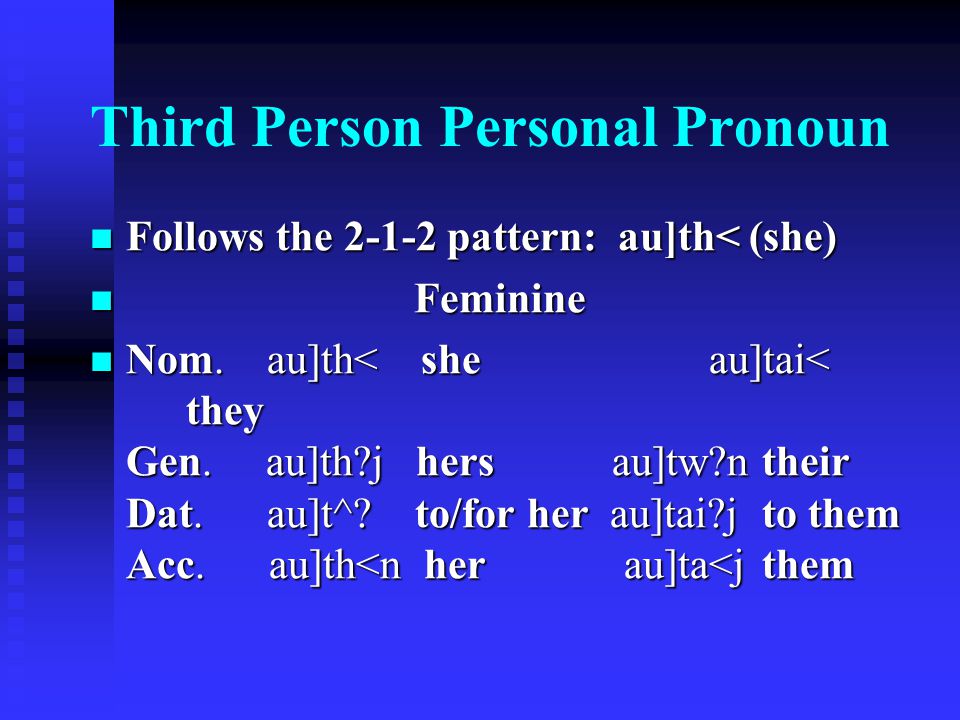 Third Person Personal Pronoun

Follows the 2-1-2 pattern: au]th< (she)

Feminine

Nom. au]th< she au]tai< they
Gen. au]th?j hers au]tw?n their
Dat. au]t^? to/for her au]tai?j to them
Acc. au]th<n her au]ta<j them